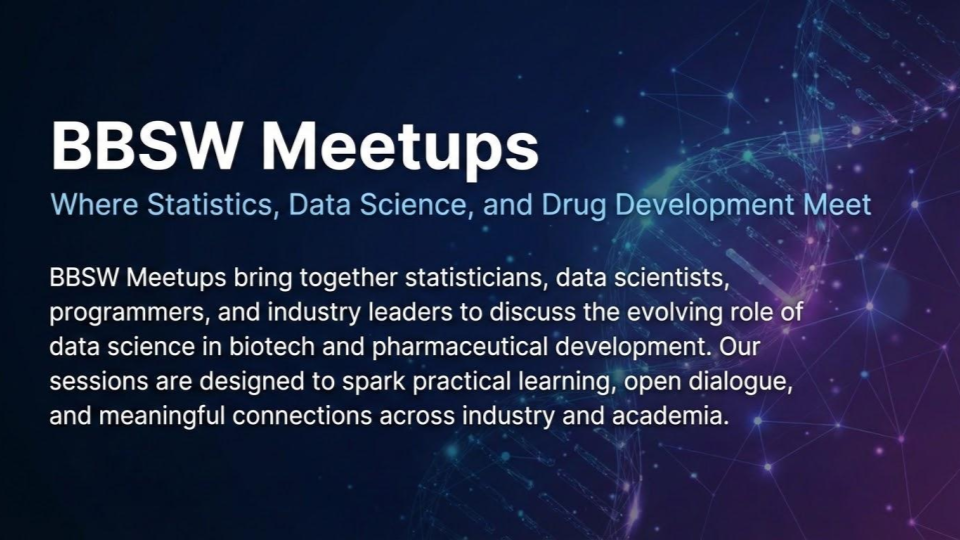 BBSW Meetups

Where Statistics, Data Science, and Drug Development Meet

BBSW Meetups bring together statisticians, data scientists, programmers, and industry leaders to discuss the evolving role of data science in biotech and pharmaceutical development. Our sessions are designed to spark practical learning, open dialogue, and meaningful connections across industry and academia.